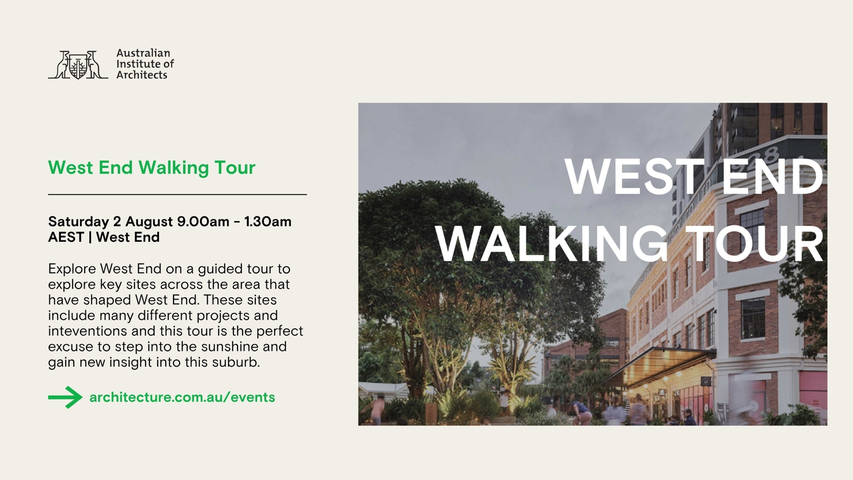 Australian Institute of Architects

West End Walking Tour

Saturday 2 August 9.00am - 1.30am AEST | West End

Explore West End on a guided tour to explore key sites across the area that have shaped West End. These sites include many different projects and inteventions and this tour is the perfect excuse to step into the sunshine and gain new insight into this suburb.

architecture.com.au/events

WEST END WALKING TOUR